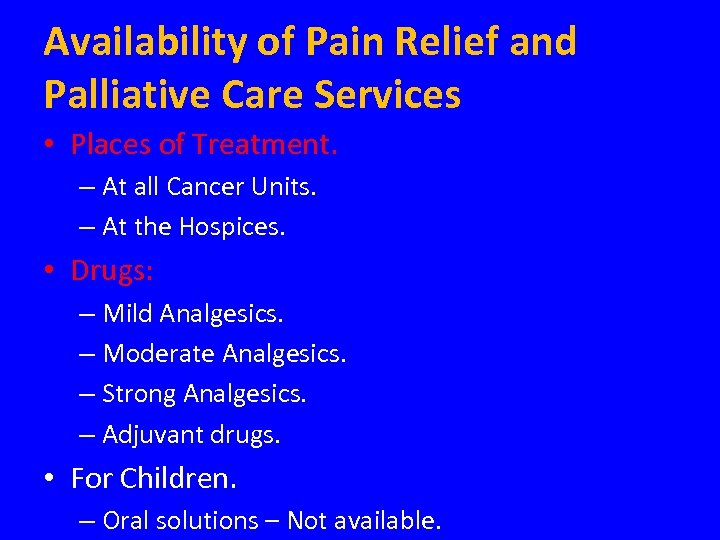 Availability of Pain Relief and Palliative Care Services

• Places of Treatment.
– At all Cancer Units.
– At the Hospices.

• Drugs:
– Mild Analgesics.
– Moderate Analgesics.
– Strong Analgesics.
– Adjuvant drugs.

• For Children.
– Oral solutions – Not available.